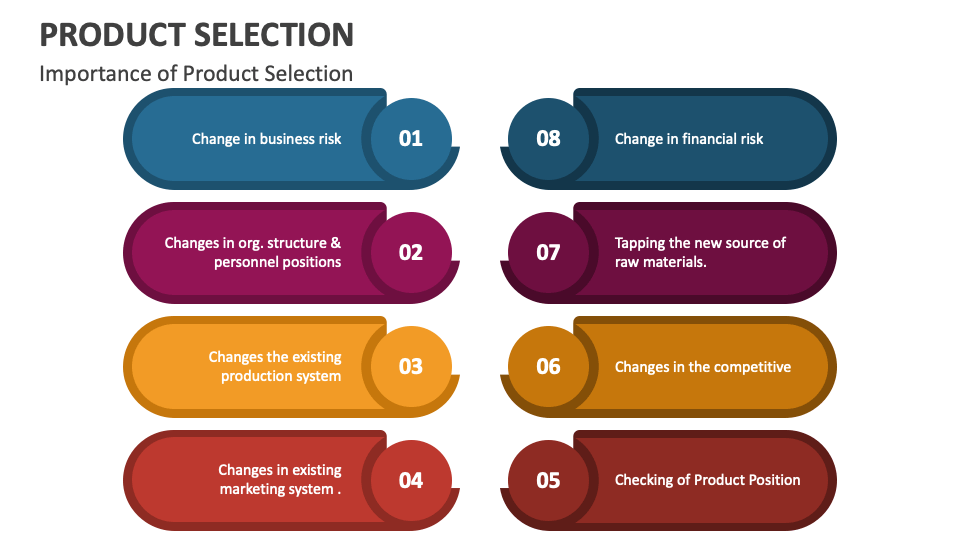 PRODUCT SELECTION

Importance of Product Selection

Change in business risk 01

Changes in org. structure & personnel positions 02

Changes the existing production system 03

Changes in existing marketing system . 04

08 Change in financial risk

07 Tapping the new source of raw materials.

06 Changes in the competitive

05 Checking of Product Position